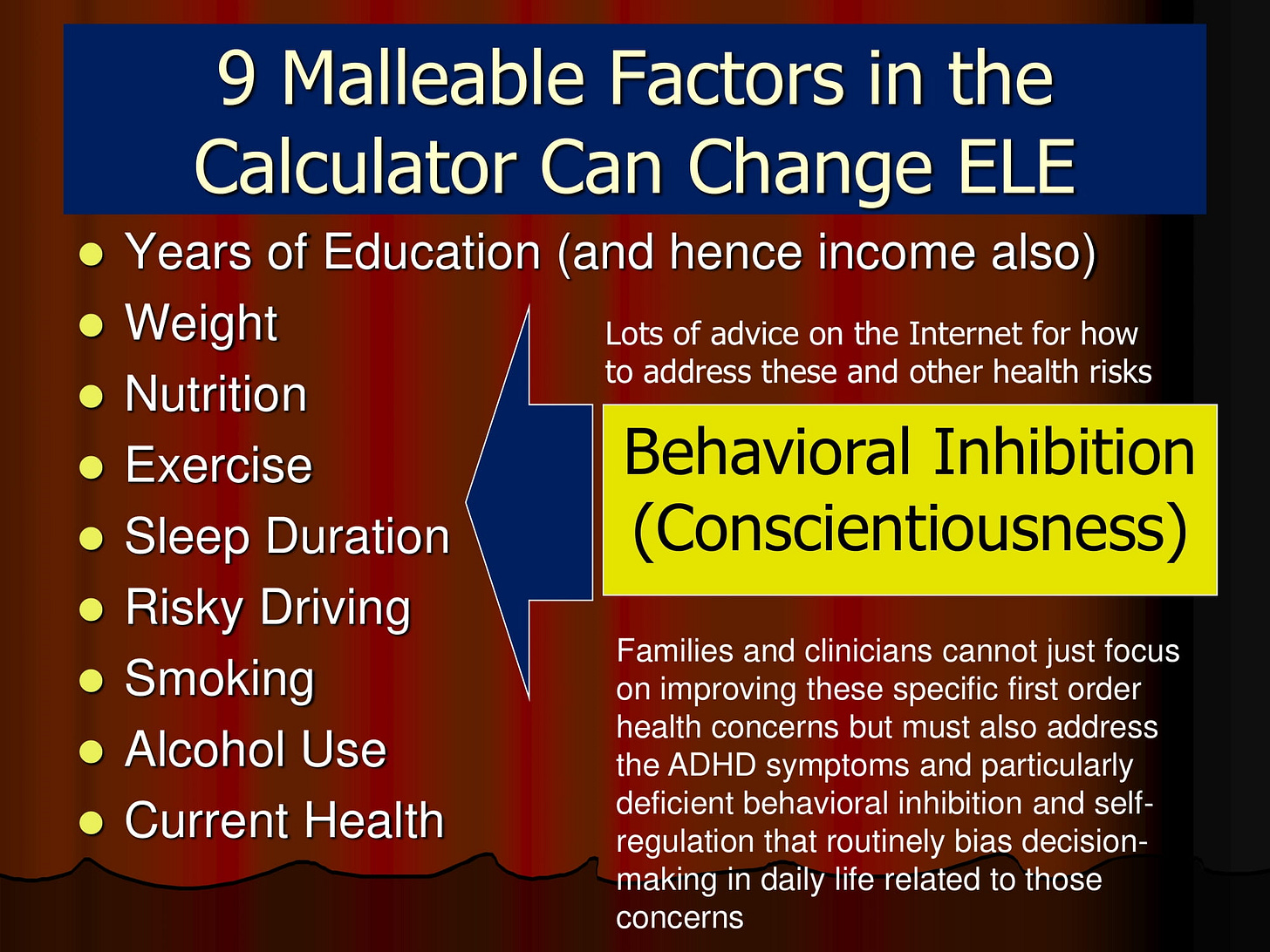 9 Malleable Factors in the Calculator Can Change ELE

- Years of Education (and hence income also)
- Weight
- Nutrition
- Exercise
- Sleep Duration
- Risky Driving
- Smoking
- Alcohol Use
- Current Health

Lots of advice on the Internet for how to address these and other health risks

Behavioral Inhibition (Conscientiousness)

Families and clinicians cannot just focus on improving these specific first order health concerns but must also address the ADHD symptoms and particularly deficient behavioral inhibition and self-regulation that routinely bias decision-making in daily life related to those concerns